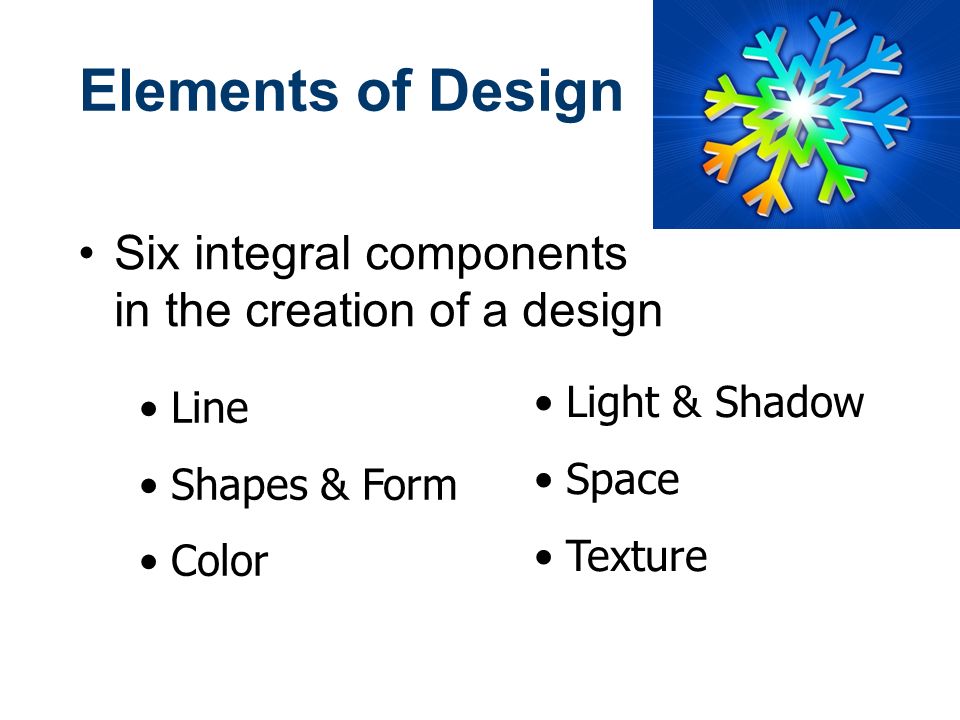 Elements of Design

• Six integral components in the creation of a design

• Line
• Shapes & Form
• Color

• Light & Shadow
• Space
• Texture